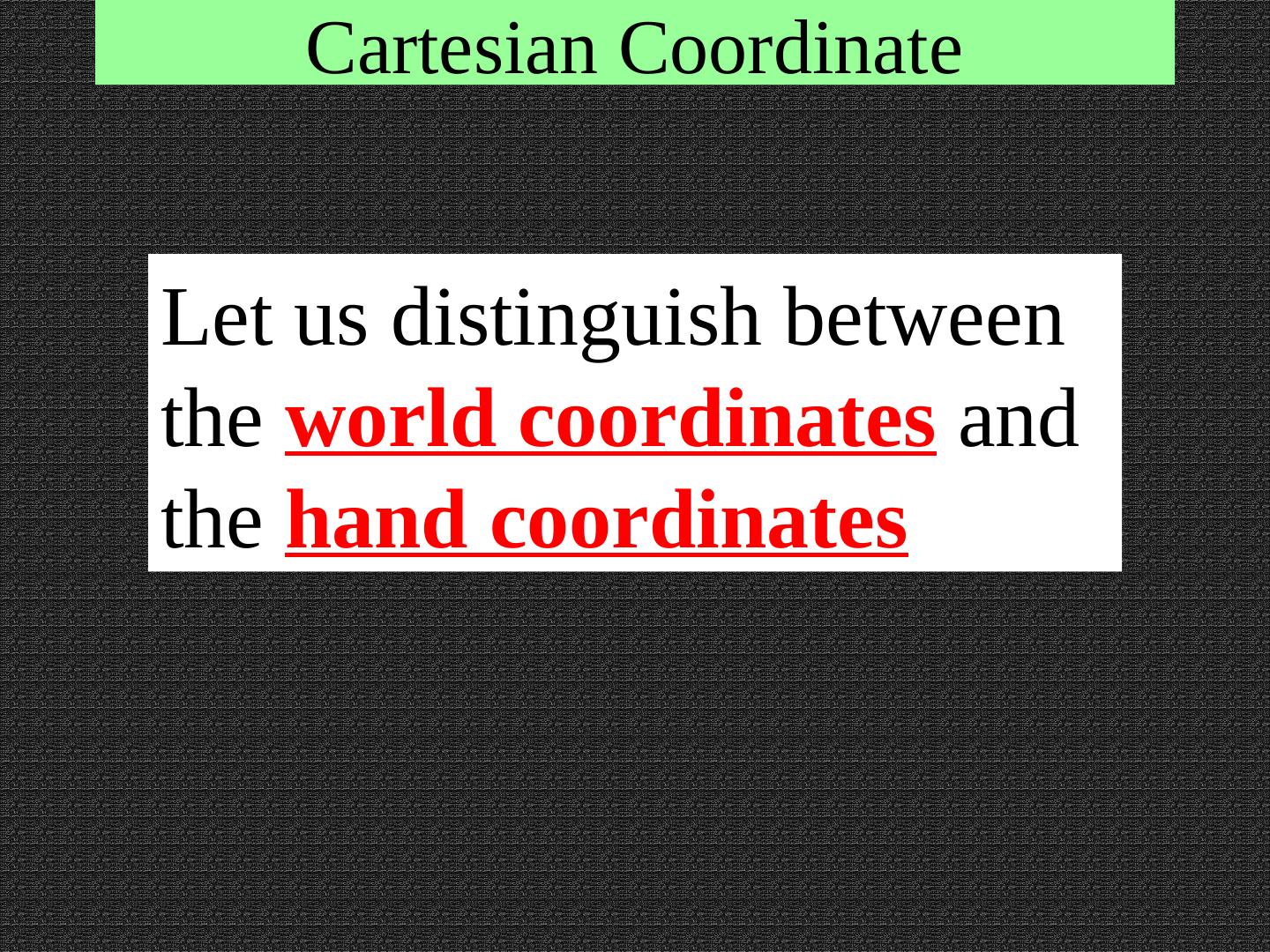 Cartesian Coordinate

Let us distinguish between the world coordinates and the hand coordinates